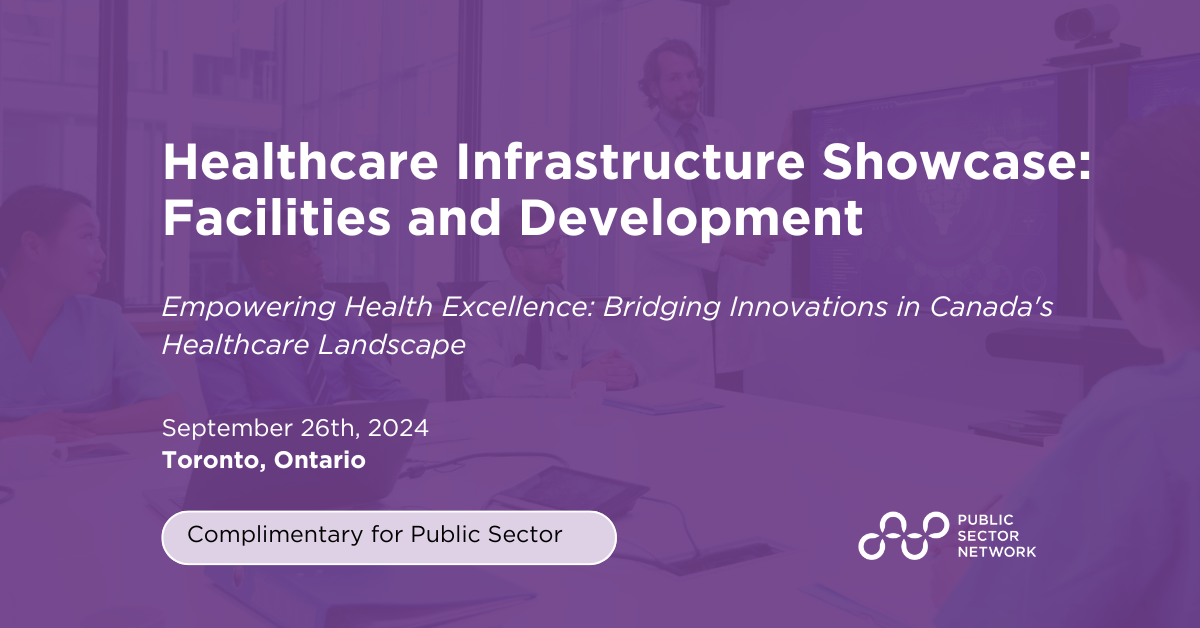 Healthcare Infrastructure Showcase: Facilities and Development

Empowering Health Excellence: Bridging Innovations in Canada's Healthcare Landscape

September 26th, 2024
Toronto, Ontario

Complimentary for Public Sector

PUBLIC SECTOR NETWORK